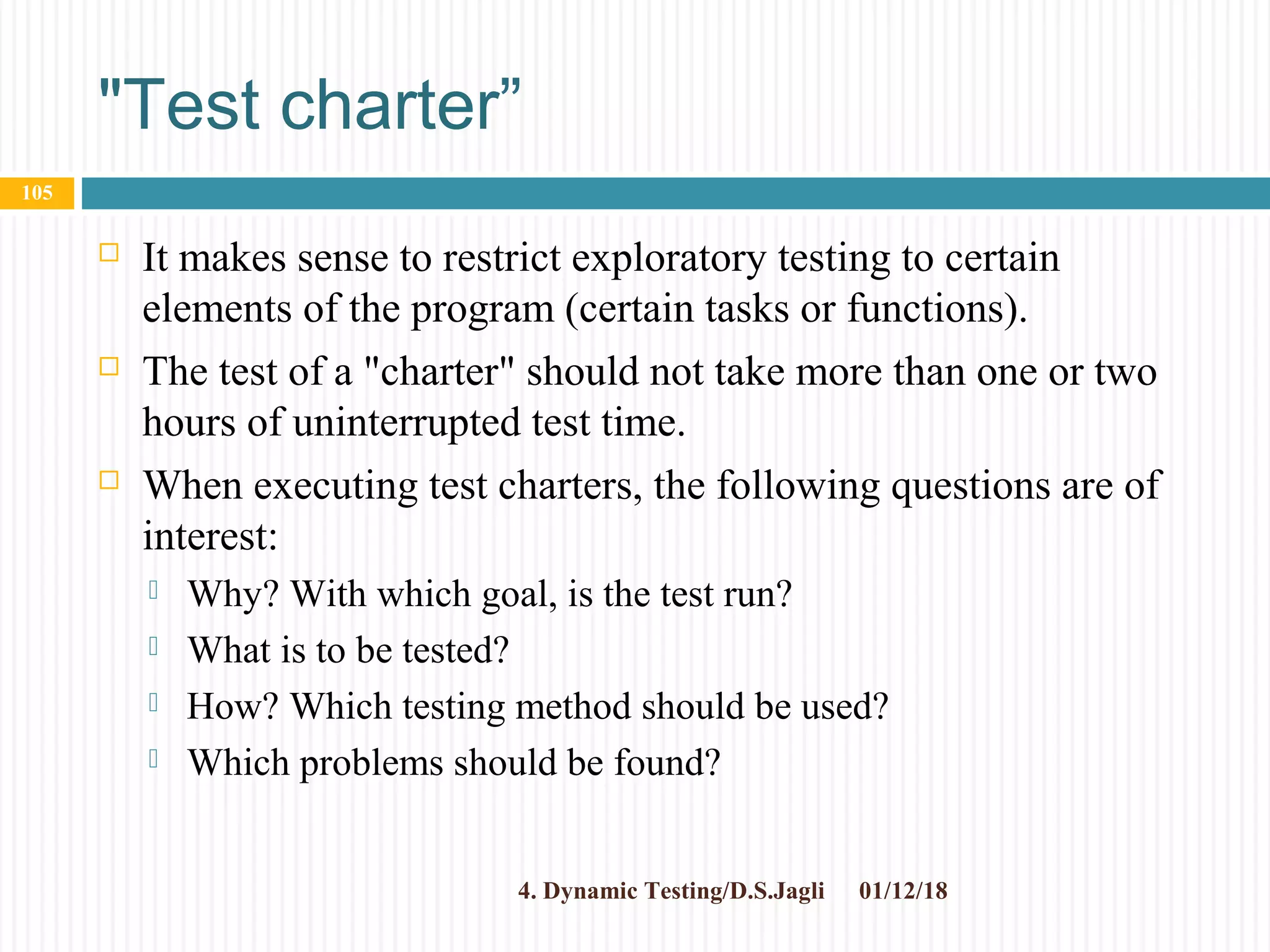 "Test charter”

105

It makes sense to restrict exploratory testing to certain elements of the program (certain tasks or functions).

The test of a "charter" should not take more than one or two hours of uninterrupted test time.

When executing test charters, the following questions are of interest:

Why? With which goal, is the test run?

What is to be tested?

How? Which testing method should be used?

Which problems should be found?

4. Dynamic Testing/D.S.Jagli 01/12/18